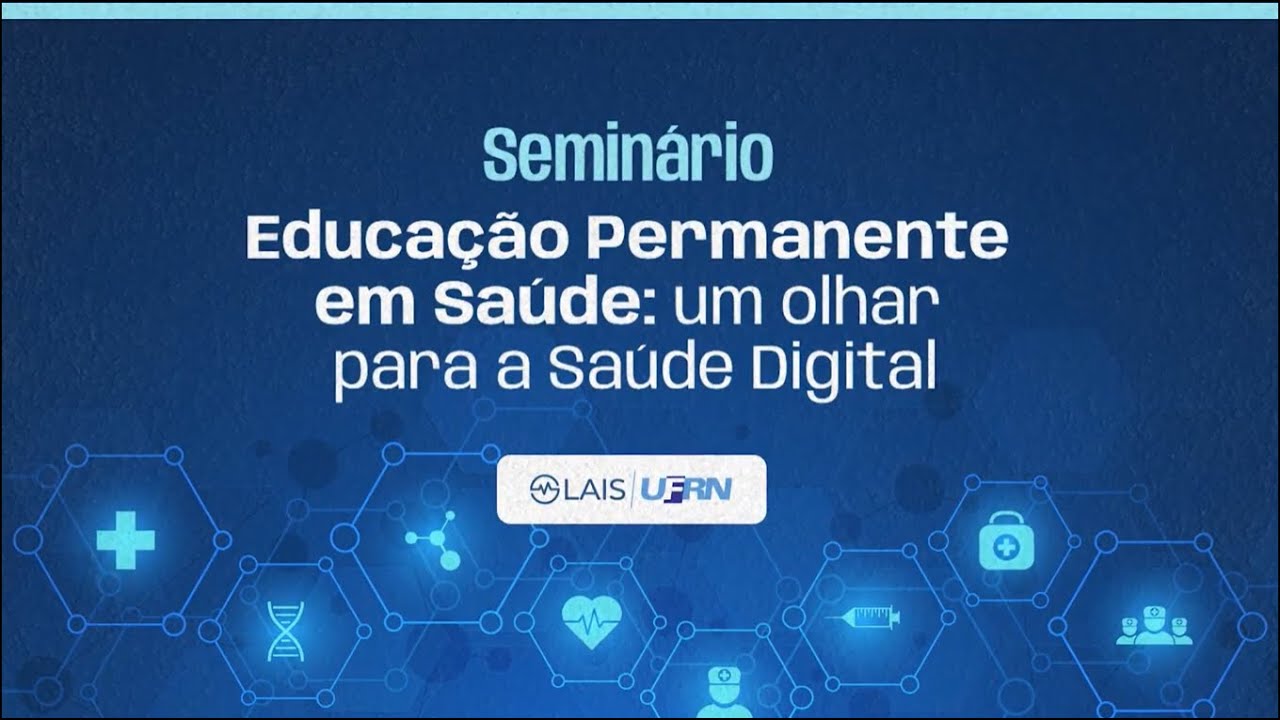 Seminário

Educação Permanente em Saúde: um olhar para a Saúde Digital

LAIS | UFRN